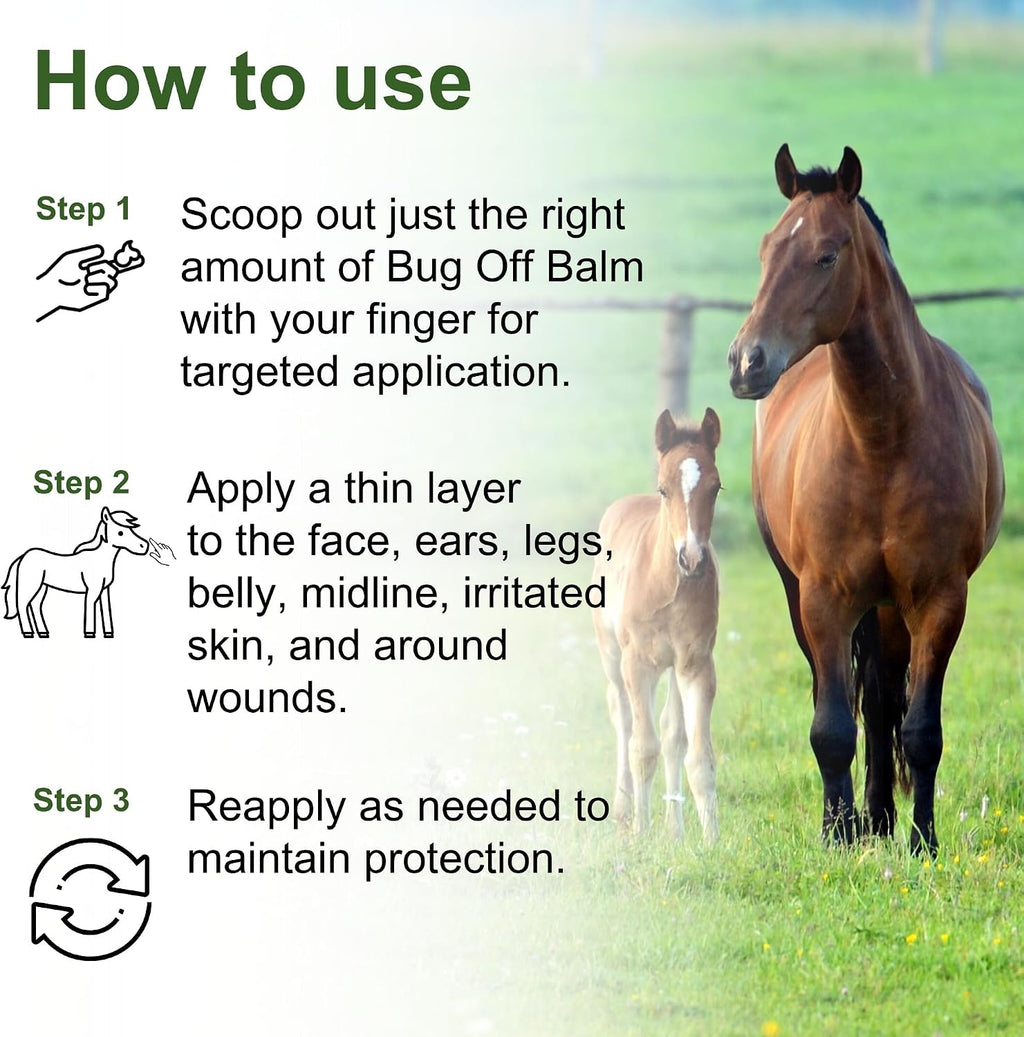 How to use

Step 1

Scoop out just the right amount of Bug Off Balm with your finger for targeted application.

Step 2

Apply a thin layer to the face, ears, legs, belly, midline, irritated skin, and around wounds.

Step 3

Reapply as needed to maintain protection.